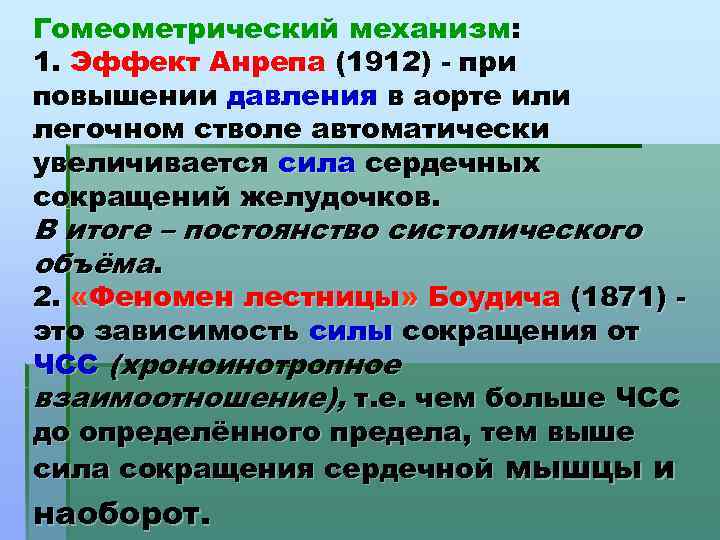 Гомеометрический механизм:
1. Эффект Анрепа (1912) - при повышении давления в аорте или легочном стволе автоматически увеличивается сила сердечных сокращений желудочков.
В итоге – постоянство систолического объёма.
2. «Феномен лестницы» Боудича (1871) - это зависимость силы сокращения от ЧСС (хроноинотропное взаимоотношение), т.е. чем больше ЧСС до определённого предела, тем выше сила сокращения сердечной мышцы и наоборот.